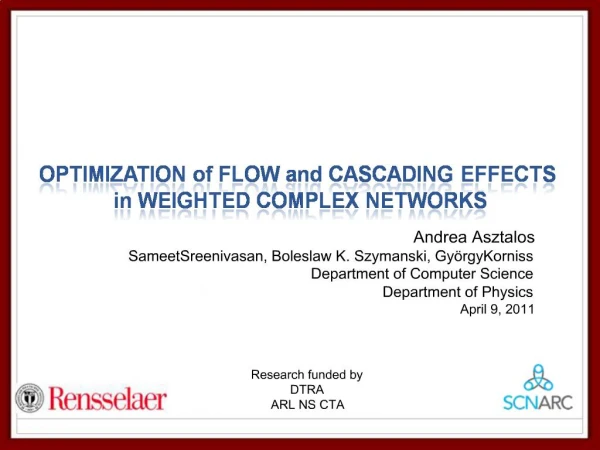 OPTIMIZATION of FLOW and CASCADING EFFECTS in WEIGHTED COMPLEX NETWORKS

Andrea Asztalos
SameetSreenivasan, Boleslaw K. Szymanski, GyörgyKorniss
Department of Computer Science
Department of Physics
April 9, 2011

Research funded by
DTRA
ARL NS CTA

Rensselaer

SCNARC